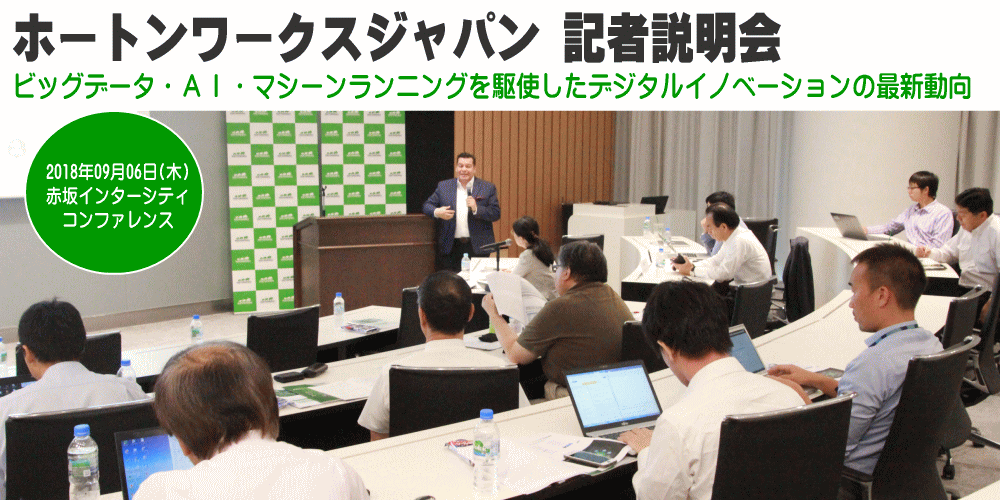 ホートンワークスジャパン 記者説明会

ビッグデータ・AI・マシーンランニングを駆使したデジタルイノベーションの最新動向

2018年09月06日(木)
赤坂インターシティ
コンファレンス